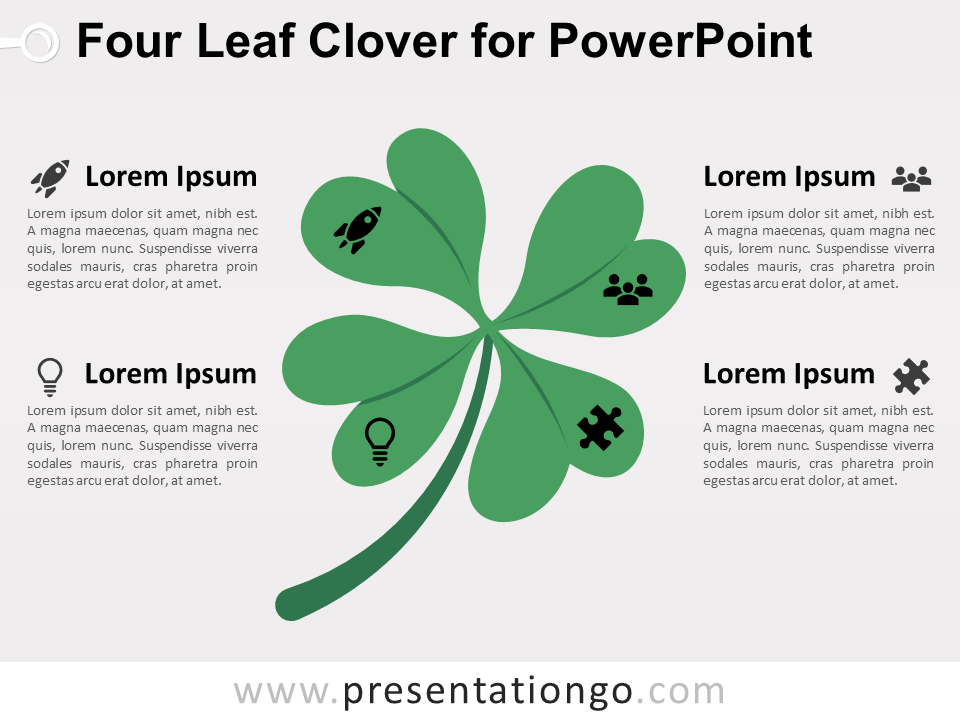 Four Leaf Clover for PowerPoint

Lorem Ipsum

Lorem ipsum dolor sit amet, nibh est. A magna maecenas, quam magna nec quis, lorem nunc. Suspendisse viverra sodales mauris, cras pharetra proin egestas arcu erat dolor, at amet.

Lorem Ipsum

Lorem ipsum dolor sit amet, nibh est. A magna maecenas, quam magna nec quis, lorem nunc. Suspendisse viverra sodales mauris, cras pharetra proin egestas arcu erat dolor, at amet.

Lorem Ipsum

Lorem ipsum dolor sit amet, nibh est. A magna maecenas, quam magna nec quis, lorem nunc. Suspendisse viverra sodales mauris, cras pharetra proin egestas arcu erat dolor, at amet.

Lorem Ipsum

Lorem ipsum dolor sit amet, nibh est. A magna maecenas, quam magna nec quis, lorem nunc. Suspendisse viverra sodales mauris, cras pharetra proin egestas arcu erat dolor, at amet.

www.presentationgo.com